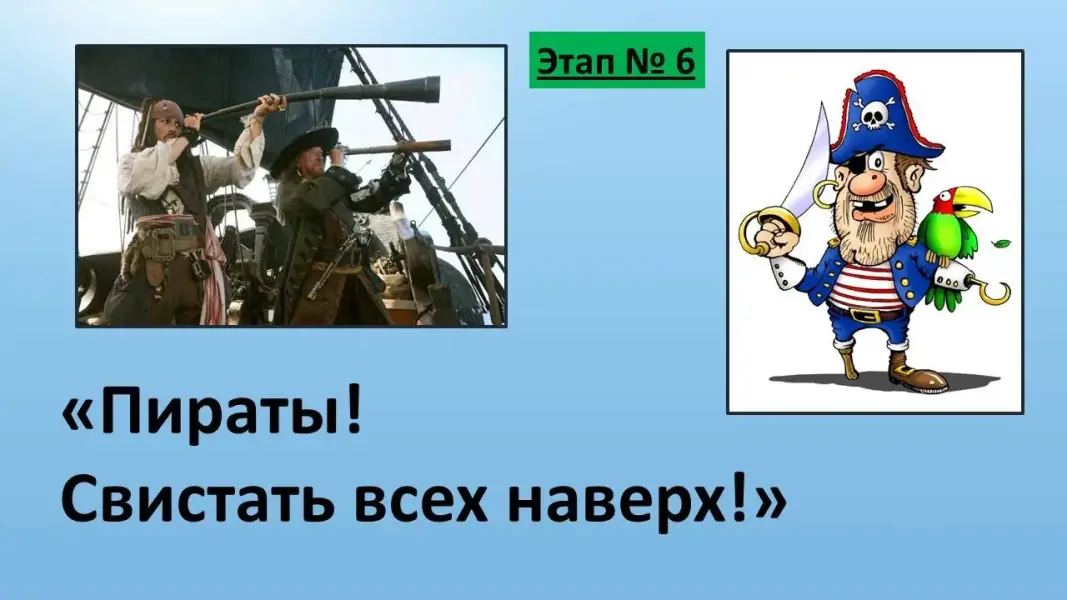 Этап № 6

«Пираты!
Свистать всех наверх!»